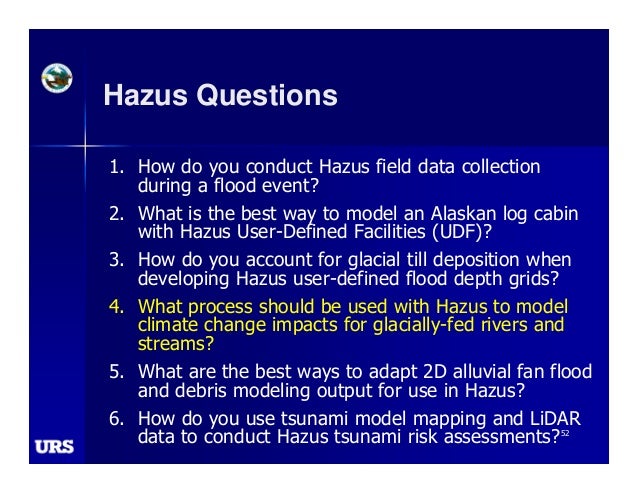 Hazus Questions

1. How do you conduct Hazus field data collection during a flood event?

2. What is the best way to model an Alaskan log cabin with Hazus User-Defined Facilities (UDF)?

3. How do you account for glacial till deposition when developing Hazus user-defined flood depth grids?

4. What process should be used with Hazus to model climate change impacts for glacially-fed rivers and streams?

5. What are the best ways to adapt 2D alluvial fan flood and debris modeling output for use in Hazus?

6. How do you use tsunami model mapping and LiDAR data to conduct Hazus tsunami risk assessments?

52

URS